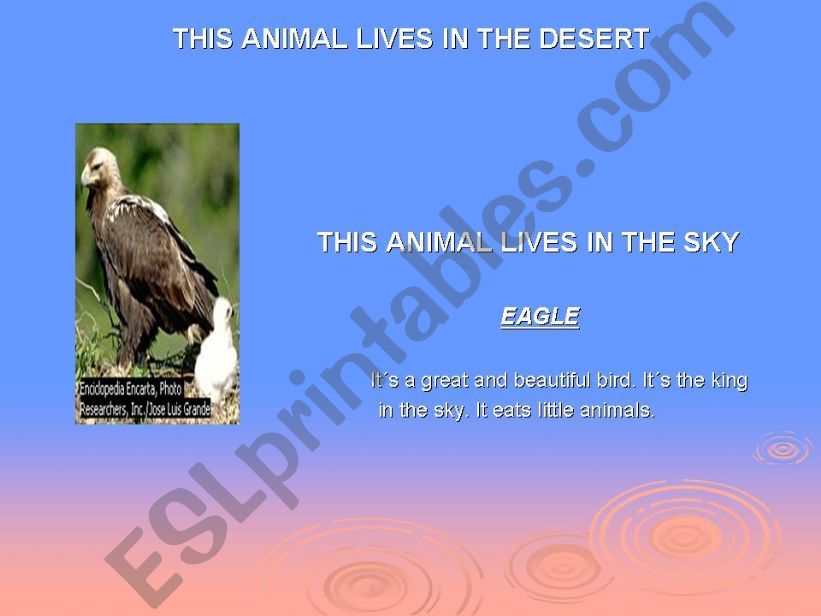 THIS ANIMAL LIVES IN THE DESERT

Enciclopedia Encarta, Photo Researchers, Inc./Jose Luis Grande

THIS ANIMAL LIVES IN THE SKY

EAGLE

It´s a great and beautiful bird. It´s the king in the sky. It eats little animals.

ESLprintables.com